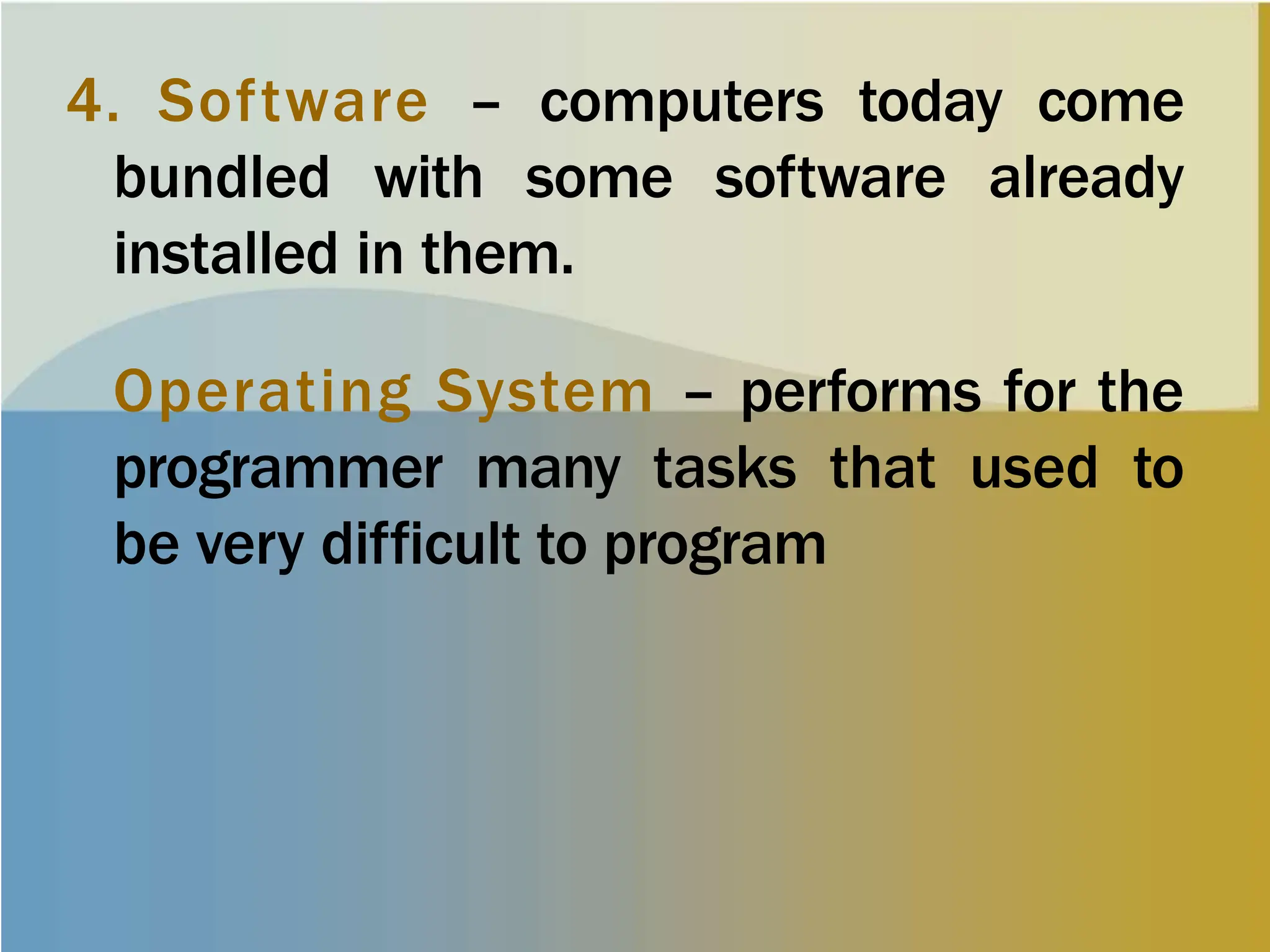 4. Software – computers today come bundled with some software already installed in them.

Operating System – performs for the programmer many tasks that used to be very difficult to program